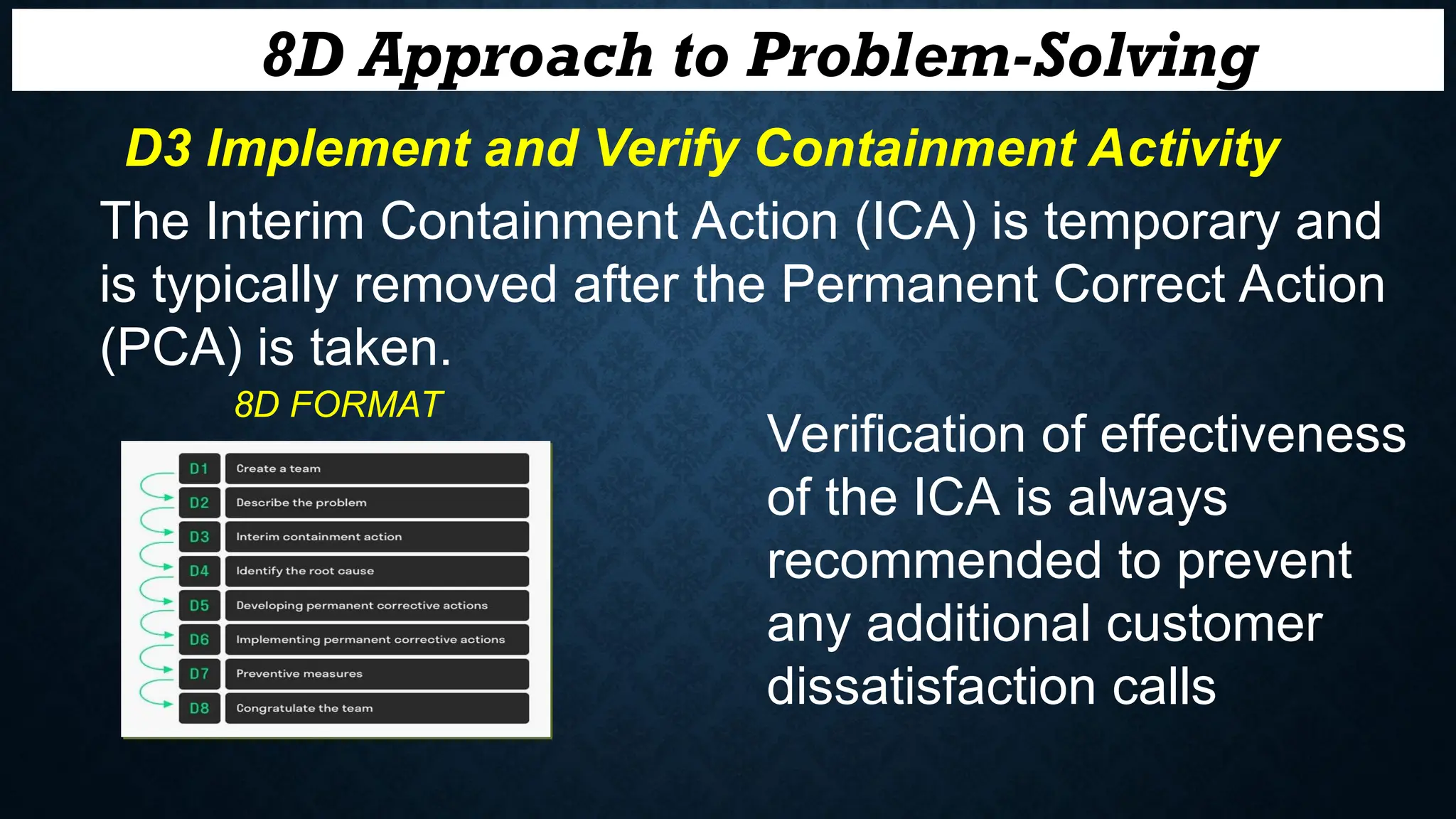 8D Approach to Problem-Solving

D3 Implement and Verify Containment Activity

The Interim Containment Action (ICA) is temporary and is typically removed after the Permanent Correct Action (PCA) is taken.

8D FORMAT

D1 Create a team
D2 Describe the problem
D3 Interim containment action
D4 Identify the root cause
D5 Developing permanent corrective actions
D6 Implementing permanent corrective actions
D7 Preventive measures
D8 Congratulate the team

Verification of effectiveness of the ICA is always recommended to prevent any additional customer dissatisfaction calls